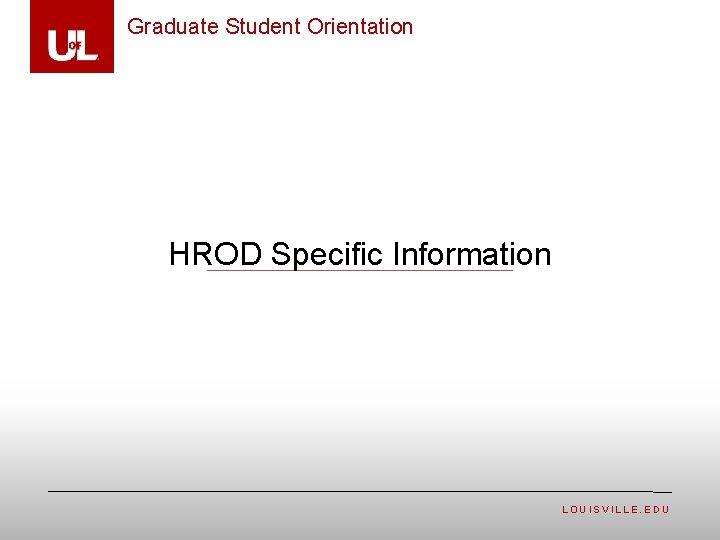 UofL

Graduate Student Orientation

HROD Specific Information

LOUISVILLE.EDU